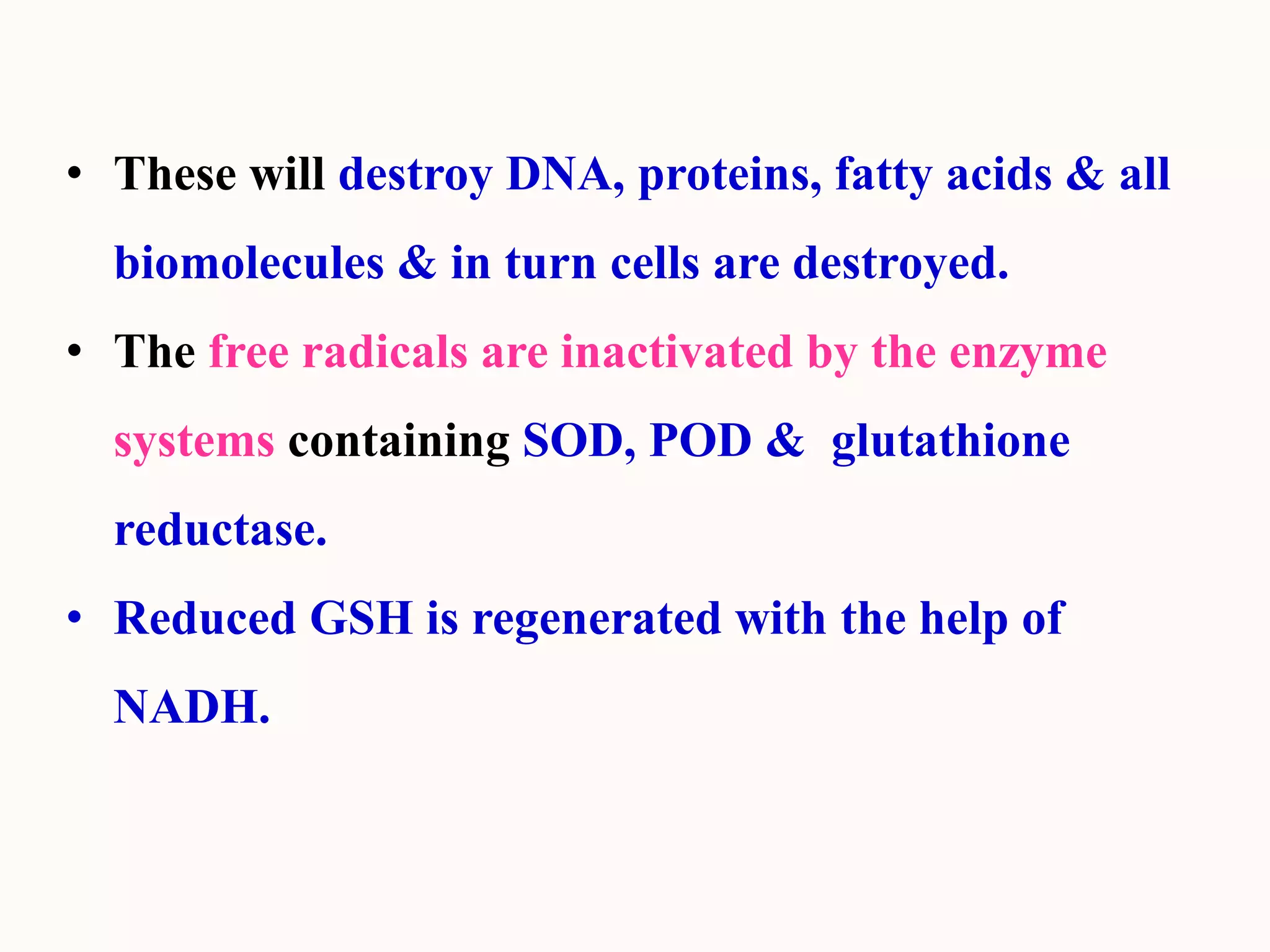 • These will destroy DNA, proteins, fatty acids & all biomolecules & in turn cells are destroyed.

• The free radicals are inactivated by the enzyme systems containing SOD, POD & glutathione reductase.

• Reduced GSH is regenerated with the help of NADH.